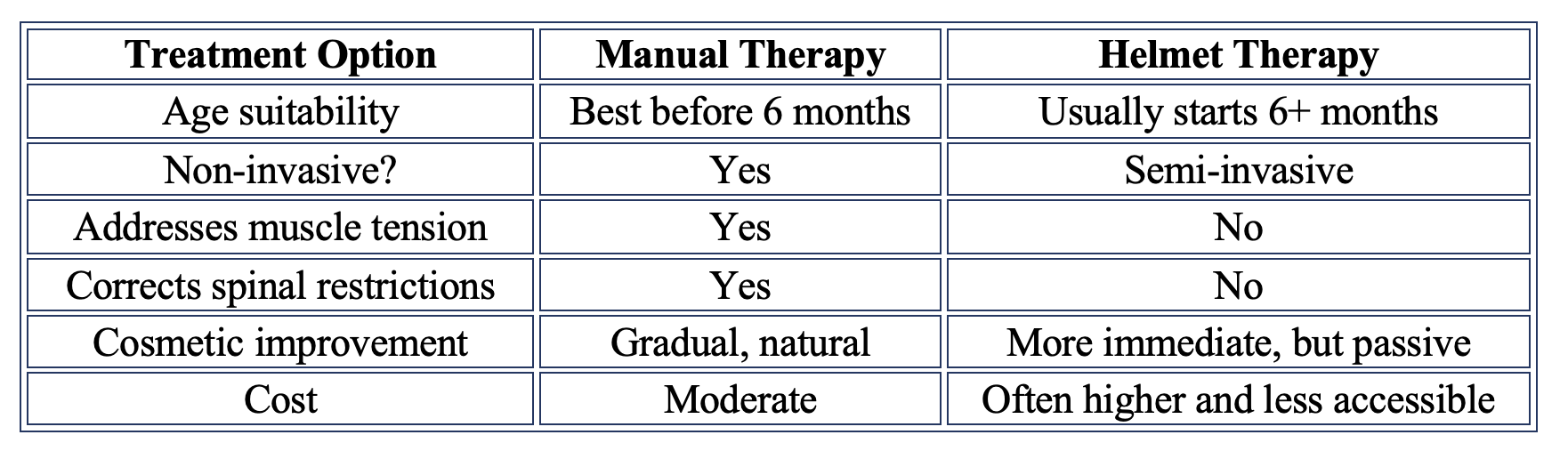 | Treatment Option | Manual Therapy | Helmet Therapy |
|---|---|---|
| Age suitability | Best before 6 months | Usually starts 6+ months |
| Non-invasive? | Yes | Semi-invasive |
| Addresses muscle tension | Yes | No |
| Corrects spinal restrictions | Yes | No |
| Cosmetic improvement | Gradual, natural | More immediate, but passive |
| Cost | Moderate | Often higher and less accessible |